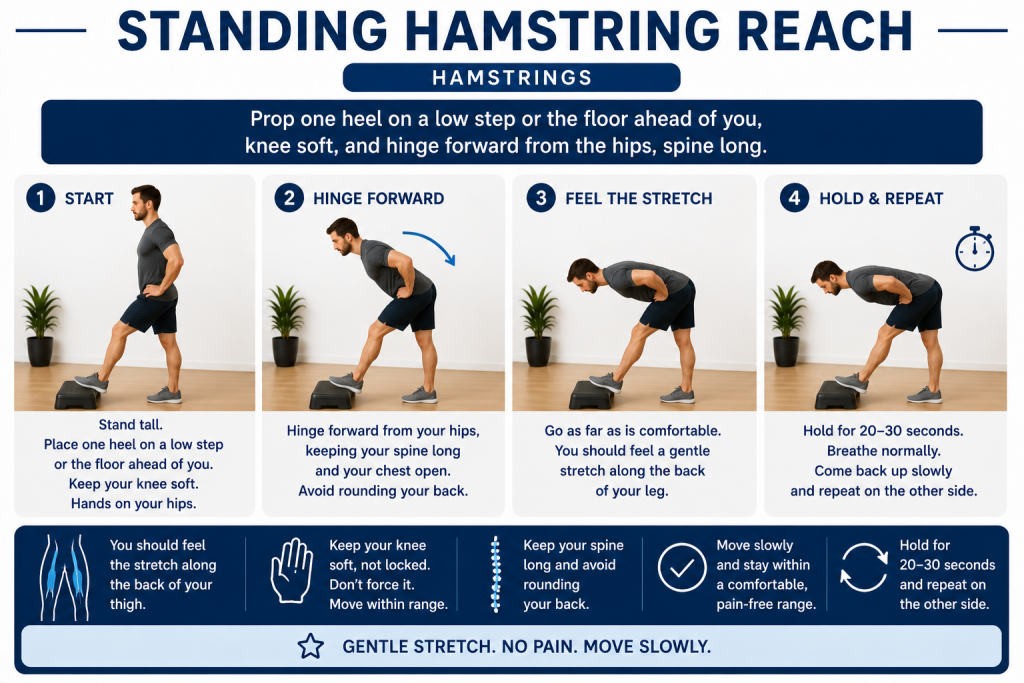 STANDING HAMSTRING REACH

HAMSTRINGS

Prop one heel on a low step or the floor ahead of you, knee soft, and hinge forward from the hips, spine long.

1 START

Stand tall.
Place one heel on a low step or the floor ahead of you.
Keep your knee soft.
Hands on your hips.

2 HINGE FORWARD

Hinge forward from your hips, keeping your spine long and your chest open.
Avoid rounding your back.

3 FEEL THE STRETCH

Go as far as is comfortable.
You should feel a gentle stretch along the back of your leg.

4 HOLD & REPEAT

Hold for 20–30 seconds.
Breathe normally.
Come back up slowly and repeat on the other side.

You should feel the stretch along the back of your thigh.

Keep your knee soft, not locked. Don't force it. Move within range.

Keep your spine long and avoid rounding your back.

Move slowly and stay within a comfortable, pain-free range.

Hold for 20–30 seconds and repeat on the other side.

GENTLE STRETCH. NO PAIN. MOVE SLOWLY.